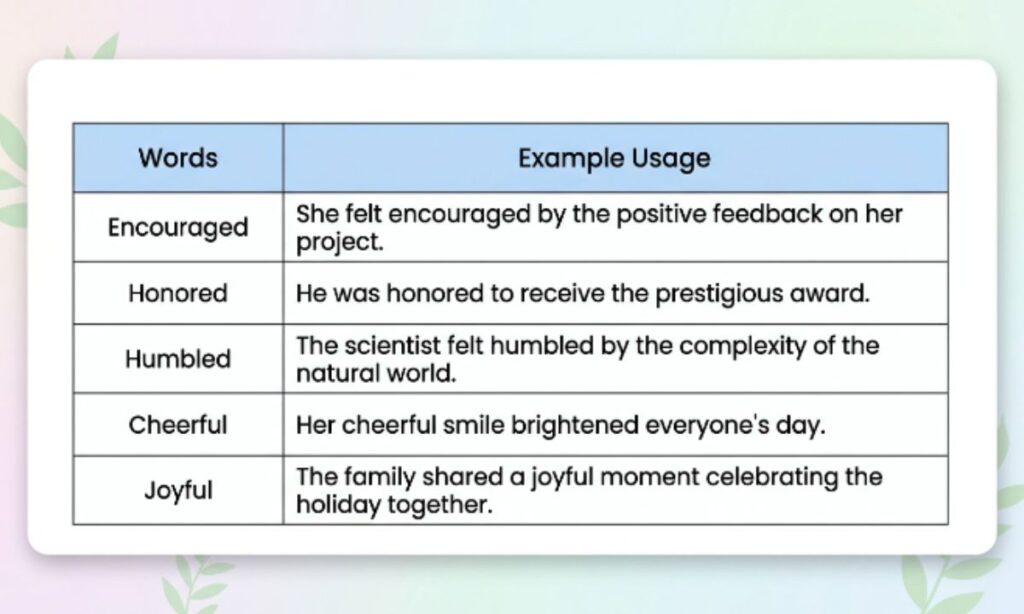 | Words | Example Usage |
|---|---|
| Encouraged | She felt encouraged by the positive feedback on her project. |
| Honored | He was honored to receive the prestigious award. |
| Humbled | The scientist felt humbled by the complexity of the natural world. |
| Cheerful | Her cheerful smile brightened everyone's day. |
| Joyful | The family shared a joyful moment celebrating the holiday together. |